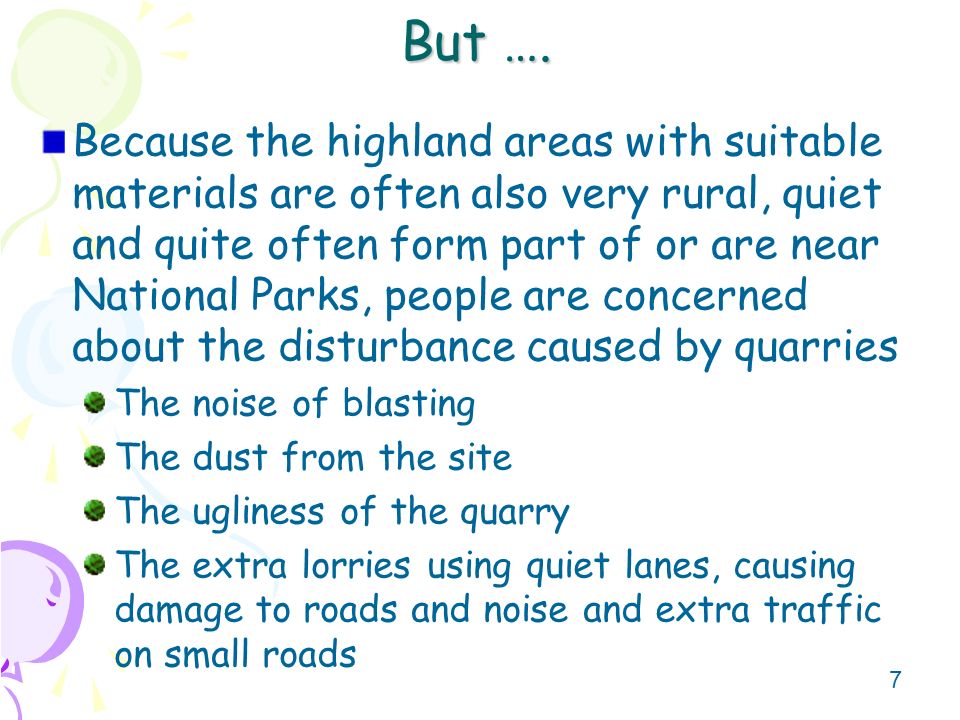 But ….

Because the highland areas with suitable materials are often also very rural, quiet and quite often form part of or are near National Parks, people are concerned about the disturbance caused by quarries

The noise of blasting

The dust from the site

The ugliness of the quarry

The extra lorries using quiet lanes, causing damage to roads and noise and extra traffic on small roads

7